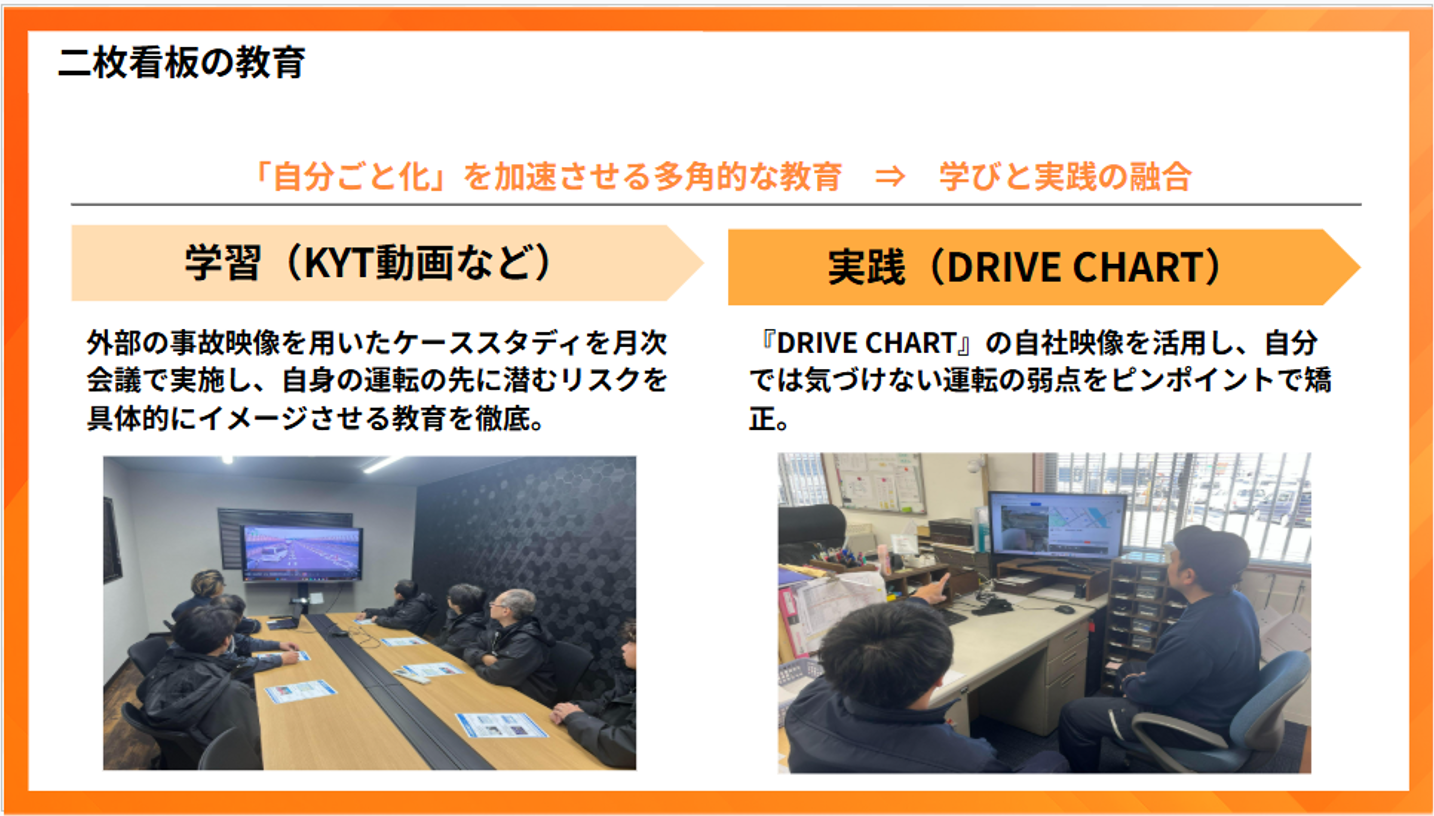 二枚看板の教育

「自分ごと化」を加速させる多角的な教育 ⇒ 学びと実践の融合

学習（KYT動画など）

外部の事故映像を用いたケーススタディを月次会議で実施し、自身の運転の先に潜むリスクを具体的にイメージさせる教育を徹底。

実践（DRIVE CHART）

『DRIVE CHART』の自社映像を活用し、自分では気づけない運転の弱点をピンポイントで矯正。